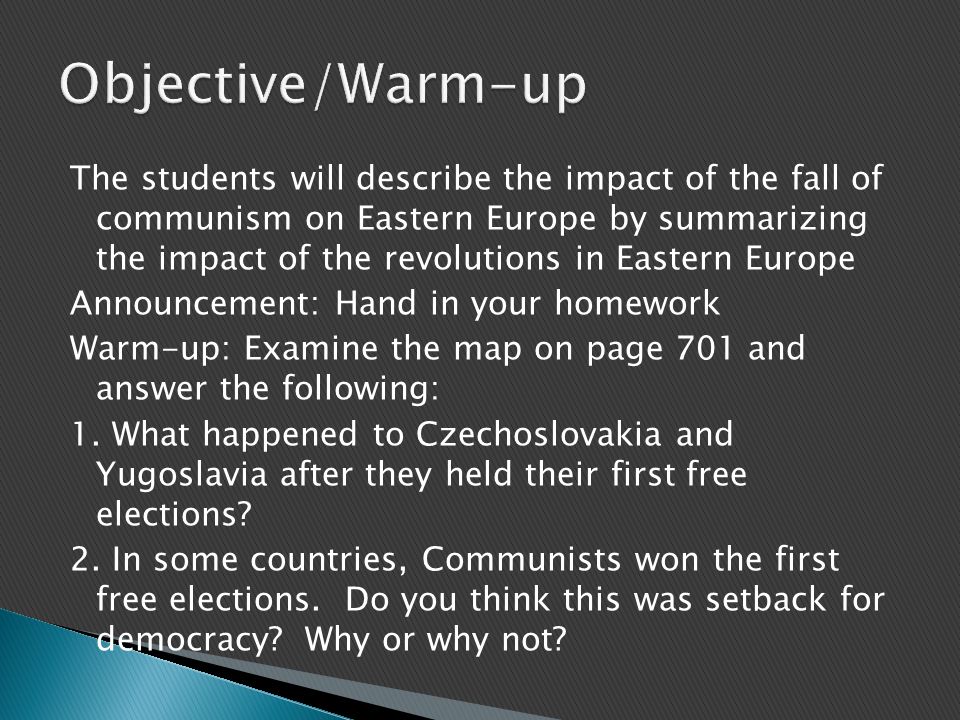 Objective/Warm-up

The students will describe the impact of the fall of communism on Eastern Europe by summarizing the impact of the revolutions in Eastern Europe

Announcement: Hand in your homework

Warm-up: Examine the map on page 701 and answer the following:

1. What happened to Czechoslovakia and Yugoslavia after they held their first free elections?

2. In some countries, Communists won the first free elections. Do you think this was setback for democracy? Why or why not?